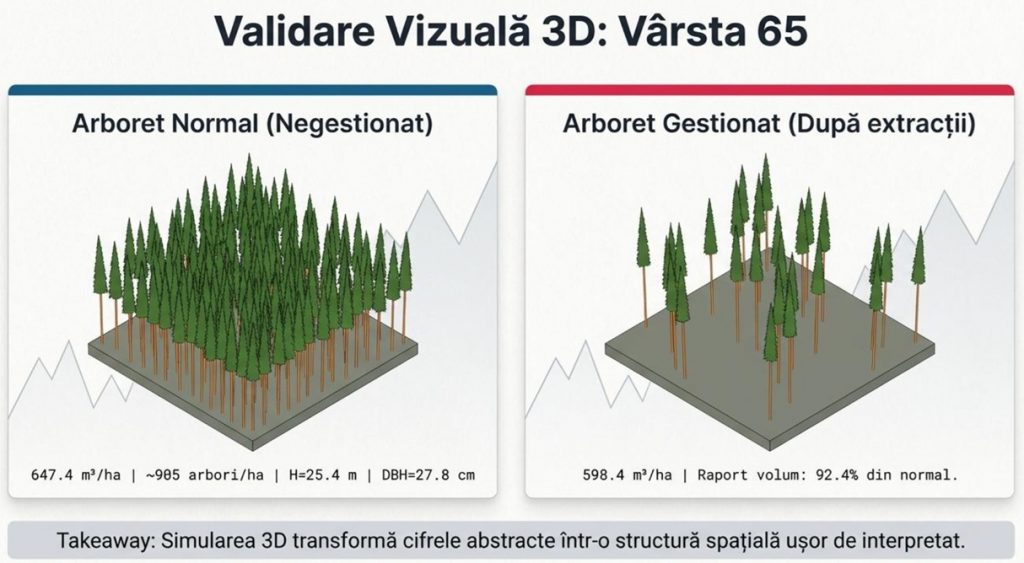 Validare Vizuală 3D: Vârsta 65

Arboret Normal (Negestionat)

647.4 m³/ha | ~905 arbori/ha | H=25.4 m | DBH=27.8 cm

Arboret Gestionat (După extracții)

598.4 m³/ha | Raport volum: 92.4% din normal.

Takeaway: Simularea 3D transformă cifrele abstracte într-o structură spațială ușor de interpretat.